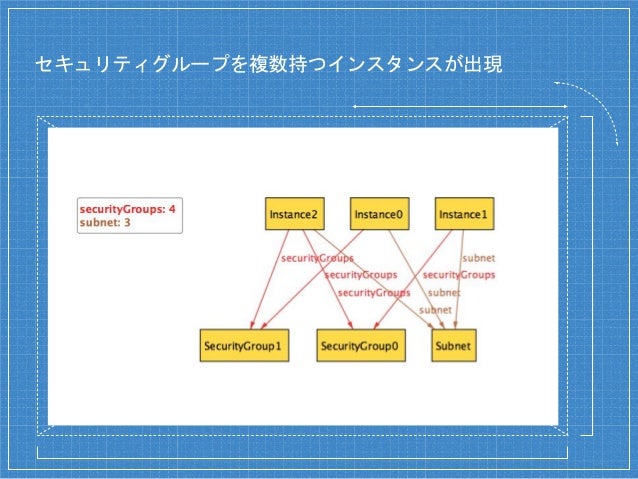 セキュリティグループを複数持つインスタンスが出現

securityGroups: 4
subnet: 3

Instance2
Instance0
Instance1

securityGroups
securityGroups
securityGroups
subnet
securityGroups
subnet
subnet

SecurityGroup1
SecurityGroup0
Subnet